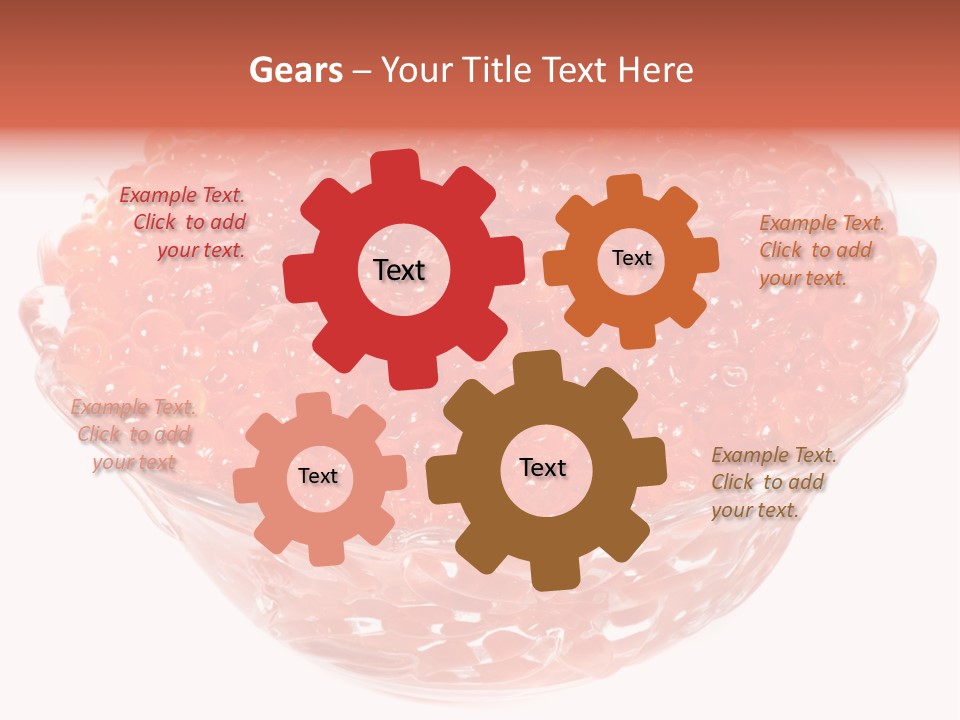 Gears – Your Title Text Here

Example Text. Click to add your text.

Text

Text

Example Text. Click to add your text.

Example Text. Click to add your text

Text

Text

Example Text. Click to add your text.